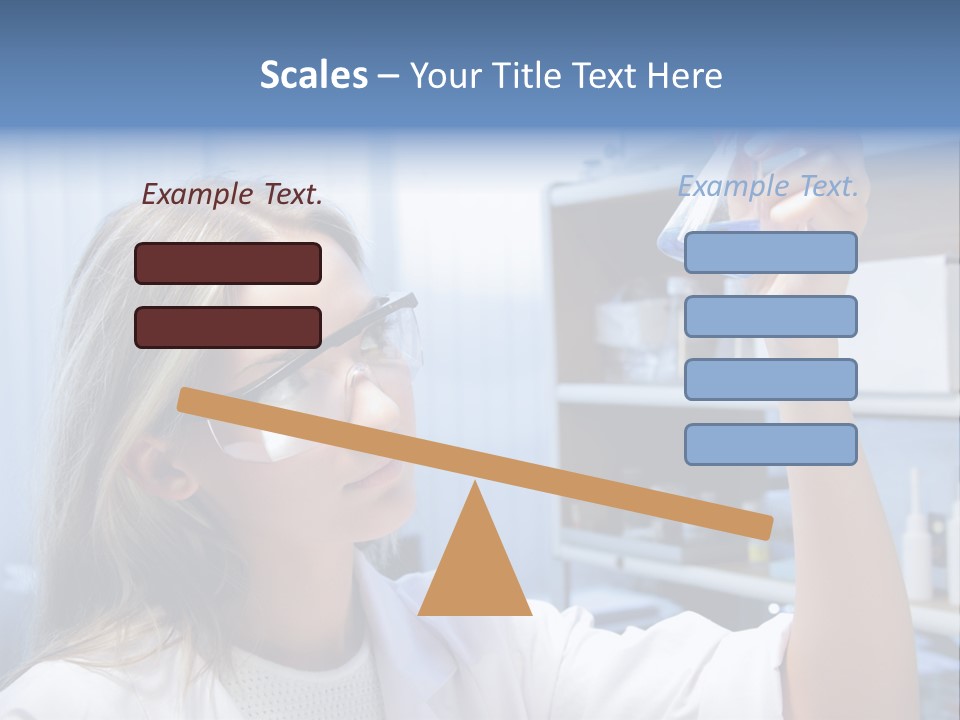 Scales – Your Title Text Here

Example Text.

Example Text.